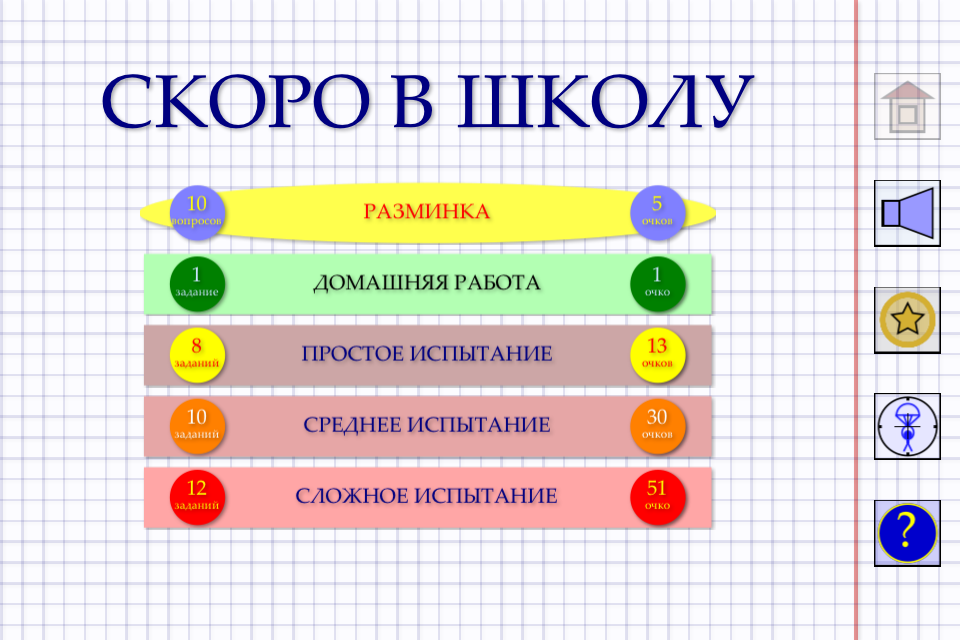 СКОРО В ШКОЛУ

10 вопросов РАЗМИНКА 5 очков

1 задание ДОМАШНЯЯ РАБОТА 1 очко

8 заданий ПРОСТОЕ ИСПЫТАНИЕ 13 очков

10 заданий СРЕДНЕЕ ИСПЫТАНИЕ 30 очков

12 заданий СЛОЖНОЕ ИСПЫТАНИЕ 51 очко

?